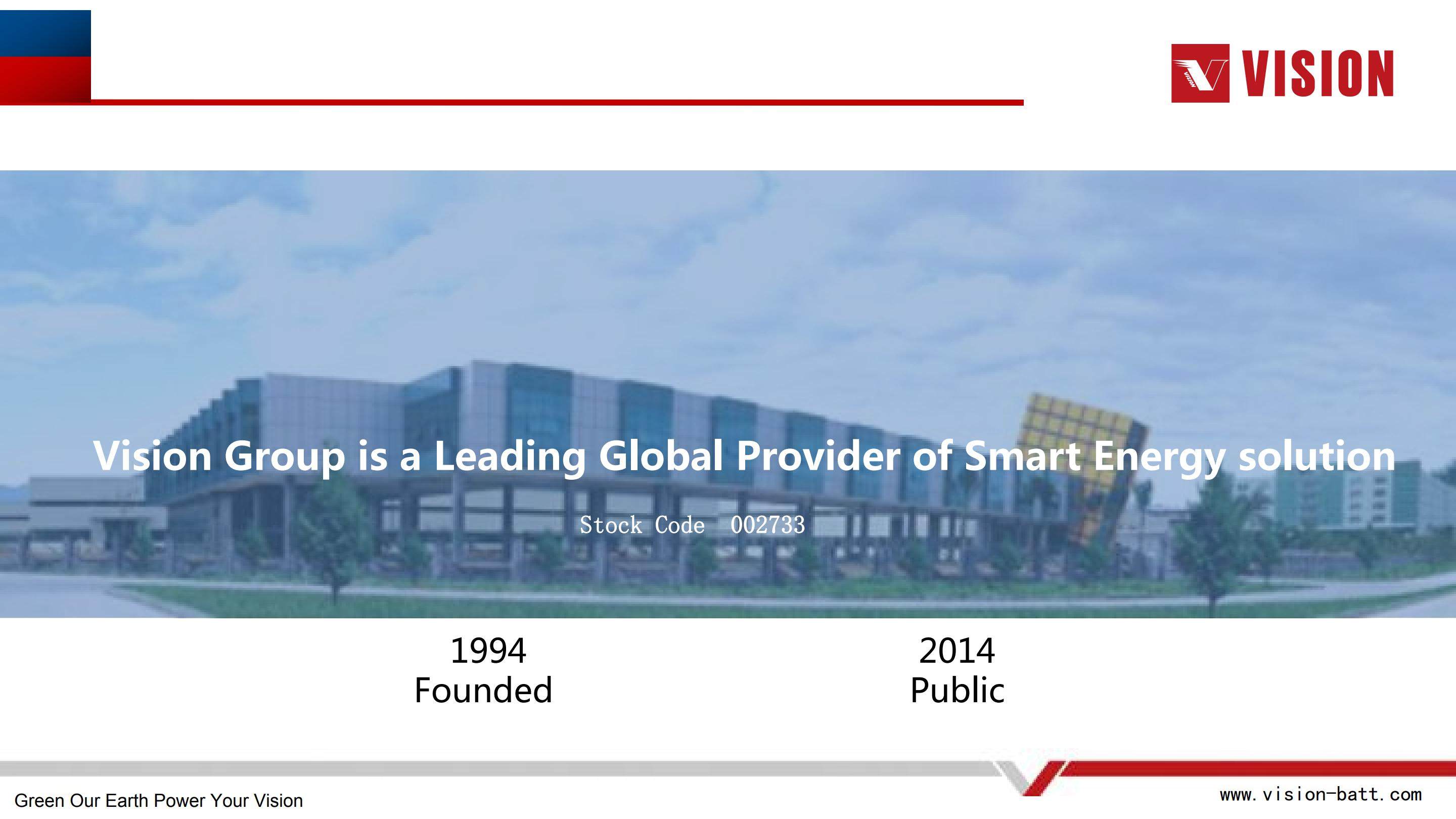 VISION

Vision Group is a Leading Global Provider of Smart Energy solution

Stock Code 002733

1994
Founded

2014
Public

Green Our Earth Power Your Vision

www.vision-batt.com